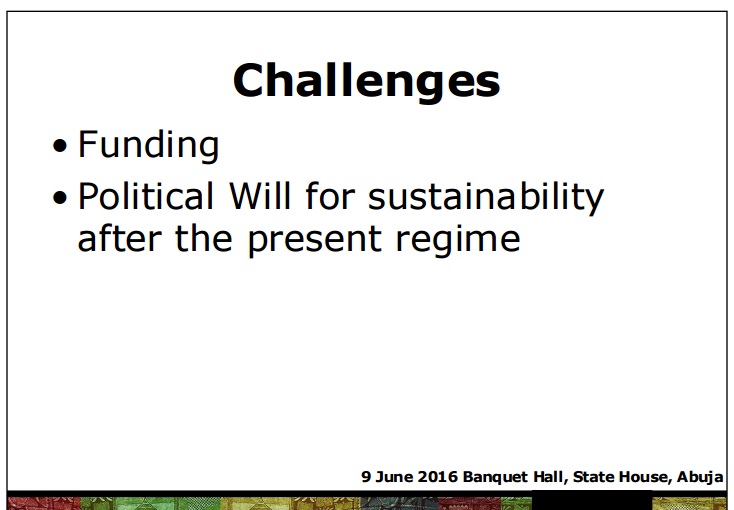 Challenges

• Funding
• Political Will for sustainability after the present regime

9 June 2016 Banquet Hall, State House, Abuja